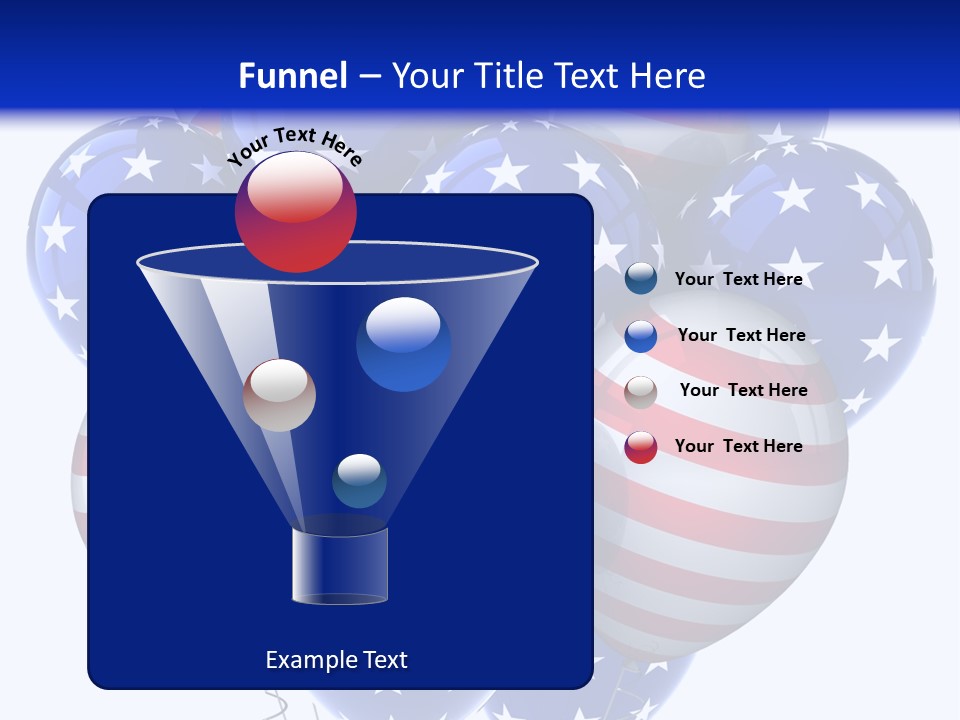 Funnel – Your Title Text Here

Your Text Here

Your Text Here

Your Text Here

Your Text Here

Your Text Here

Example Text